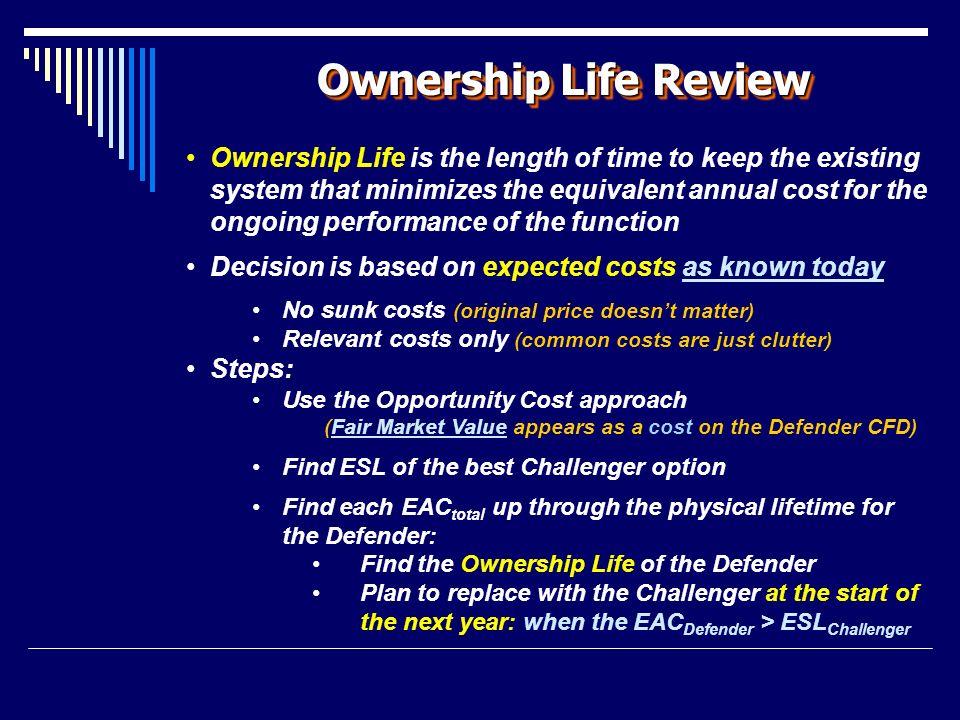 Ownership Life Review

• Ownership Life is the length of time to keep the existing system that minimizes the equivalent annual cost for the ongoing performance of the function

• Decision is based on expected costs as known today

• No sunk costs (original price doesn't matter)
• Relevant costs only (common costs are just clutter)

• Steps:

• Use the Opportunity Cost approach
(Fair Market Value appears as a cost on the Defender CFD)

• Find ESL of the best Challenger option

• Find each $EAC_{total}$ up through the physical lifetime for the Defender:

• Find the Ownership Life of the Defender
• Plan to replace with the Challenger at the start of the next year: when the $EAC_{Defender} > ESL_{Challenger}$